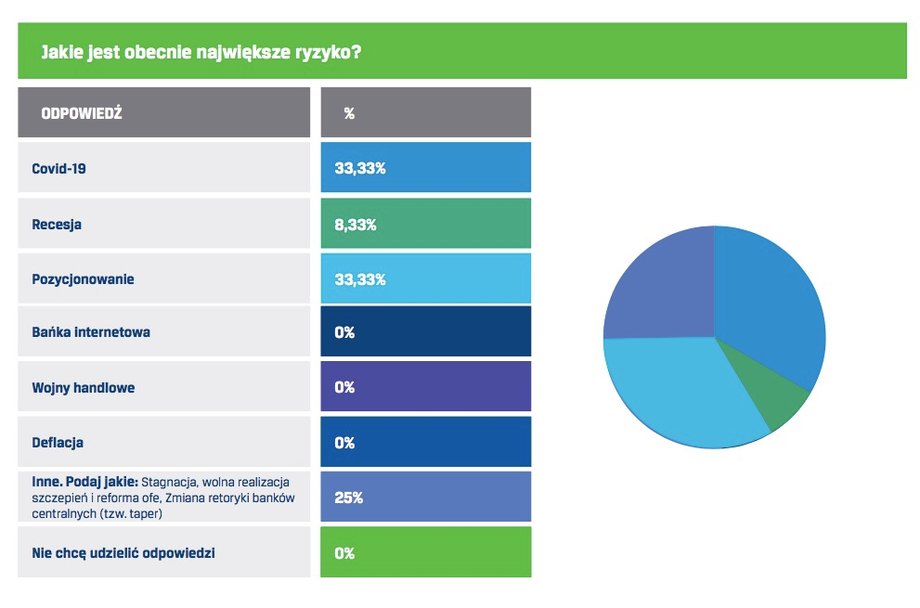 Jakie jest obecnie największe ryzyko?

| ODPOWIEDŹ | % |
|---|---|
| Covid-19 | 33,33% |
| Recesja | 8,33% |
| Pozycjonowanie | 33,33% |
| Bańka internetowa | 0% |
| Wojny handlowe | 0% |
| Deflacja | 0% |
| Inne. Podaj jakie: Stagnacja, wolna realizacja szczepień i reforma ofe, Zmiana retoryki banków centralnych (tzw. taper) | 25% |
| Nie chcę udzielić odpowiedzi | 0% |